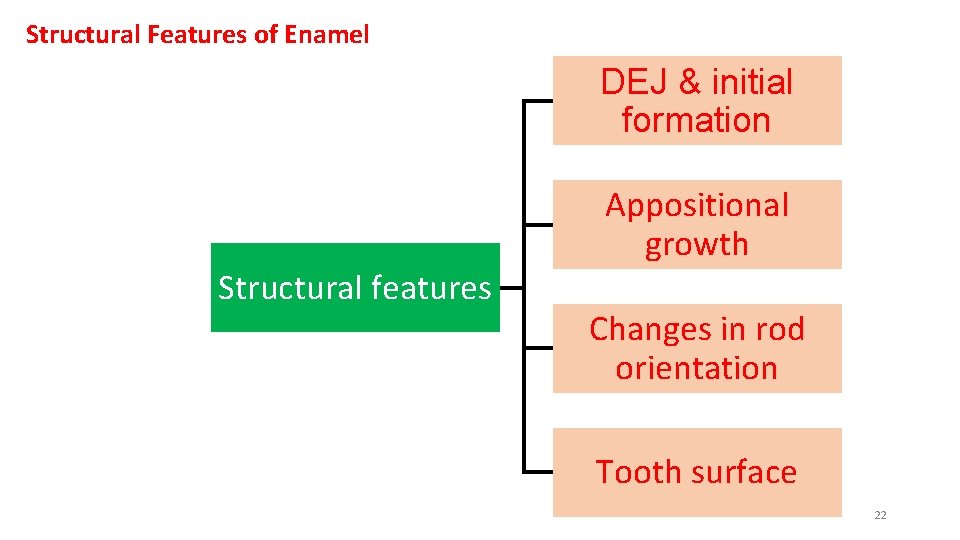 Structural Features of Enamel

Structural features

DEJ & initial formation

Appositional growth

Changes in rod orientation

Tooth surface

22